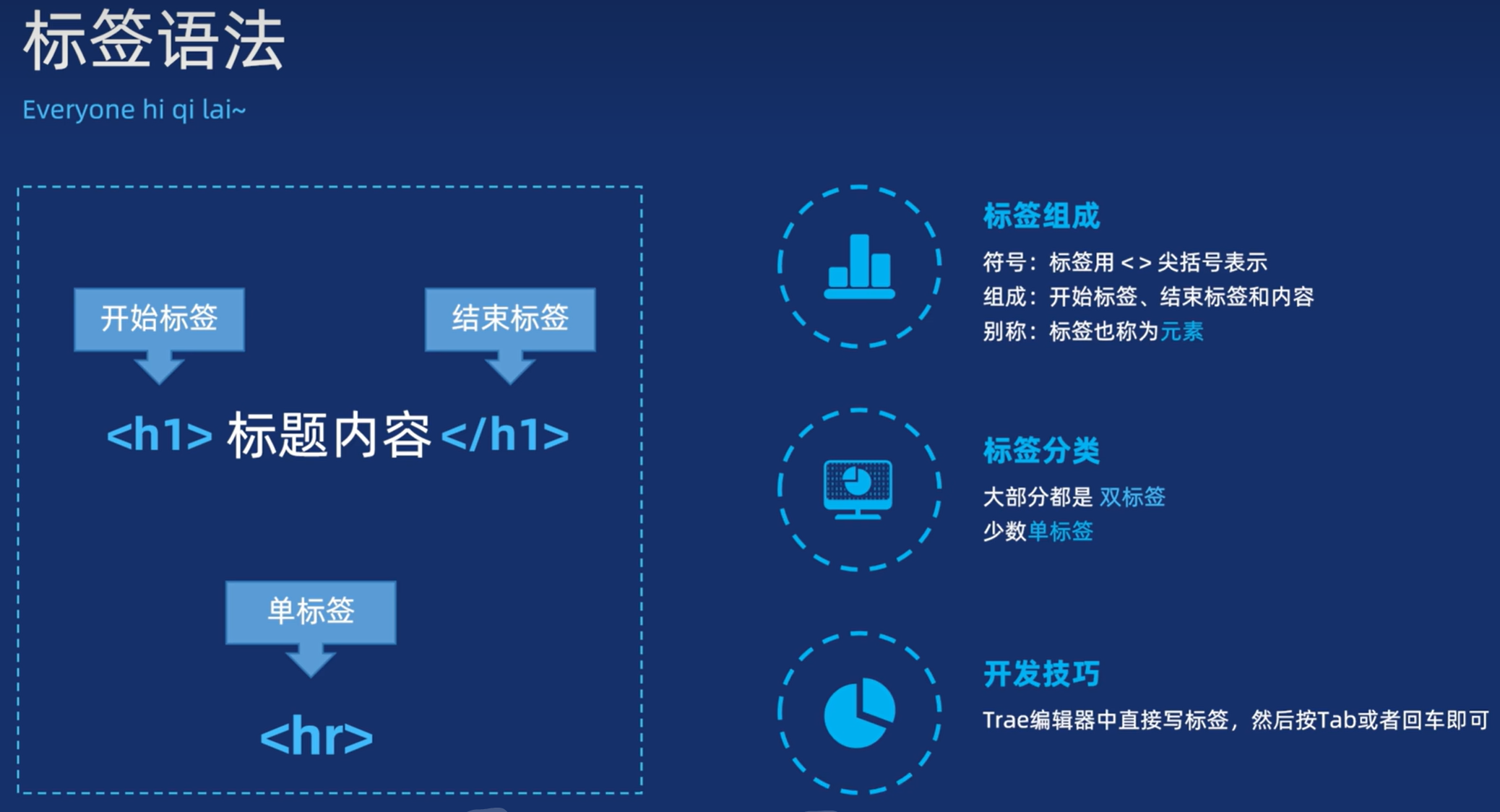 标签语法

Everyone hi qi lai~

开始标签

结束标签

<h1> 标题内容 </h1>

单标签

<hr>

标签组成

符号：标签用 < > 尖括号表示

组成：开始标签、结束标签和内容

别称：标签也称为元素

标签分类

大部分都是 双标签

少数单标签

开发技巧

Trae编辑器中直接写标签，然后按Tab或者回车即可